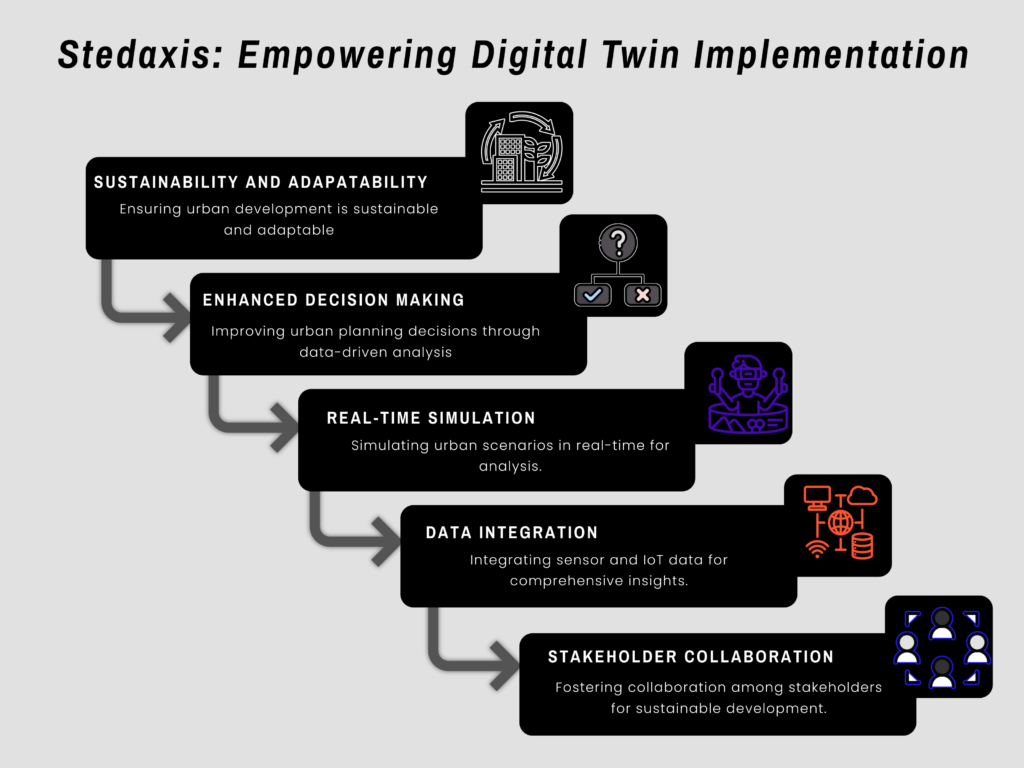 Stedaxis: Empowering Digital Twin Implementation

SUSTAINABILITY AND ADAPATABILITY

Ensuring urban development is sustainable and adaptable

ENHANCED DECISION MAKING

Improving urban planning decisions through data-driven analysis

REAL-TIME SIMULATION

Simulating urban scenarios in real-time for analysis.

DATA INTEGRATION

Integrating sensor and IoT data for comprehensive insights.

STAKEHOLDER COLLABORATION

Fostering collaboration among stakeholders for sustainable development.